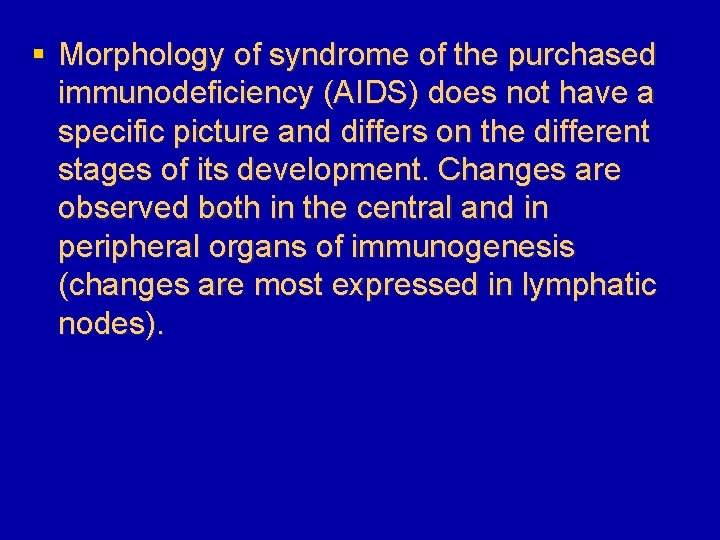 ▪ Morphology of syndrome of the purchased immunodeficiency (AIDS) does not have a specific picture and differs on the different stages of its development. Changes are observed both in the central and in peripheral organs of immunogenesis (changes are most expressed in lymphatic nodes).